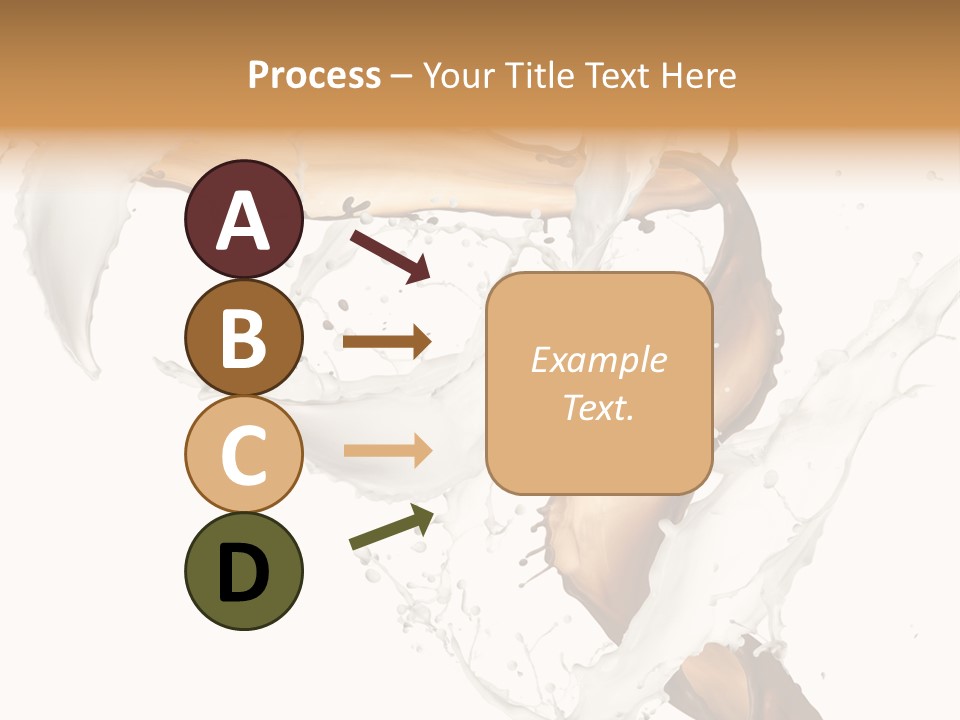 Process – Your Title Text Here

A

B

C

D

Example Text.